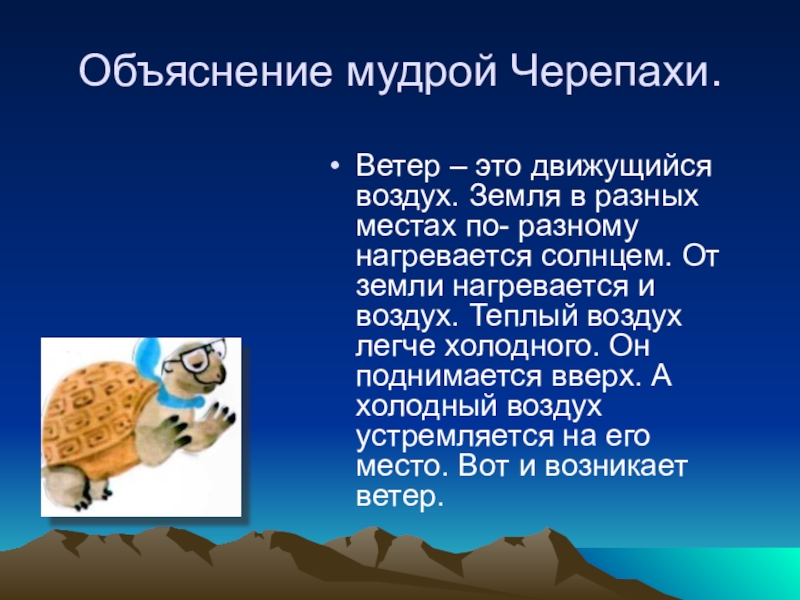 Объяснение мудрой Черепахи.

• Ветер – это движущийся воздух. Земля в разных местах по- разному нагревается солнцем. От земли нагревается и воздух. Теплый воздух легче холодного. Он поднимается вверх. А холодный воздух устремляется на его место. Вот и возникает ветер.